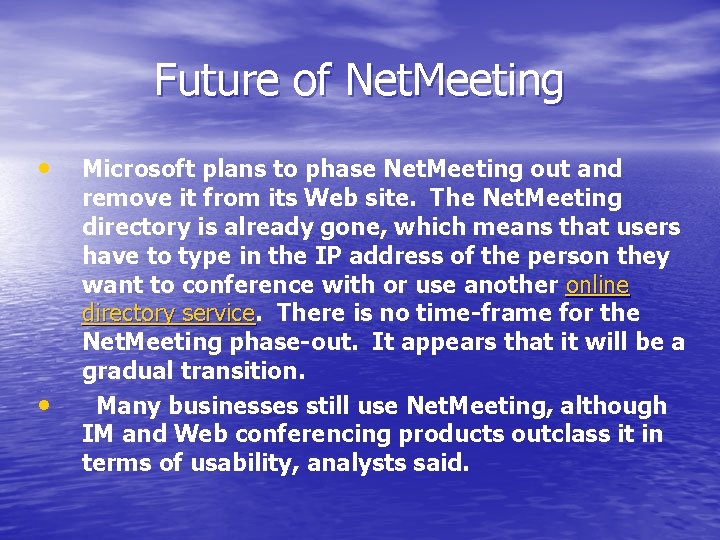 Future of NetMeeting

• Microsoft plans to phase NetMeeting out and remove it from its Web site. The NetMeeting directory is already gone, which means that users have to type in the IP address of the person they want to conference with or use another online directory service. There is no time-frame for the NetMeeting phase-out. It appears that it will be a gradual transition.

• Many businesses still use NetMeeting, although IM and Web conferencing products outclass it in terms of usability, analysts said.